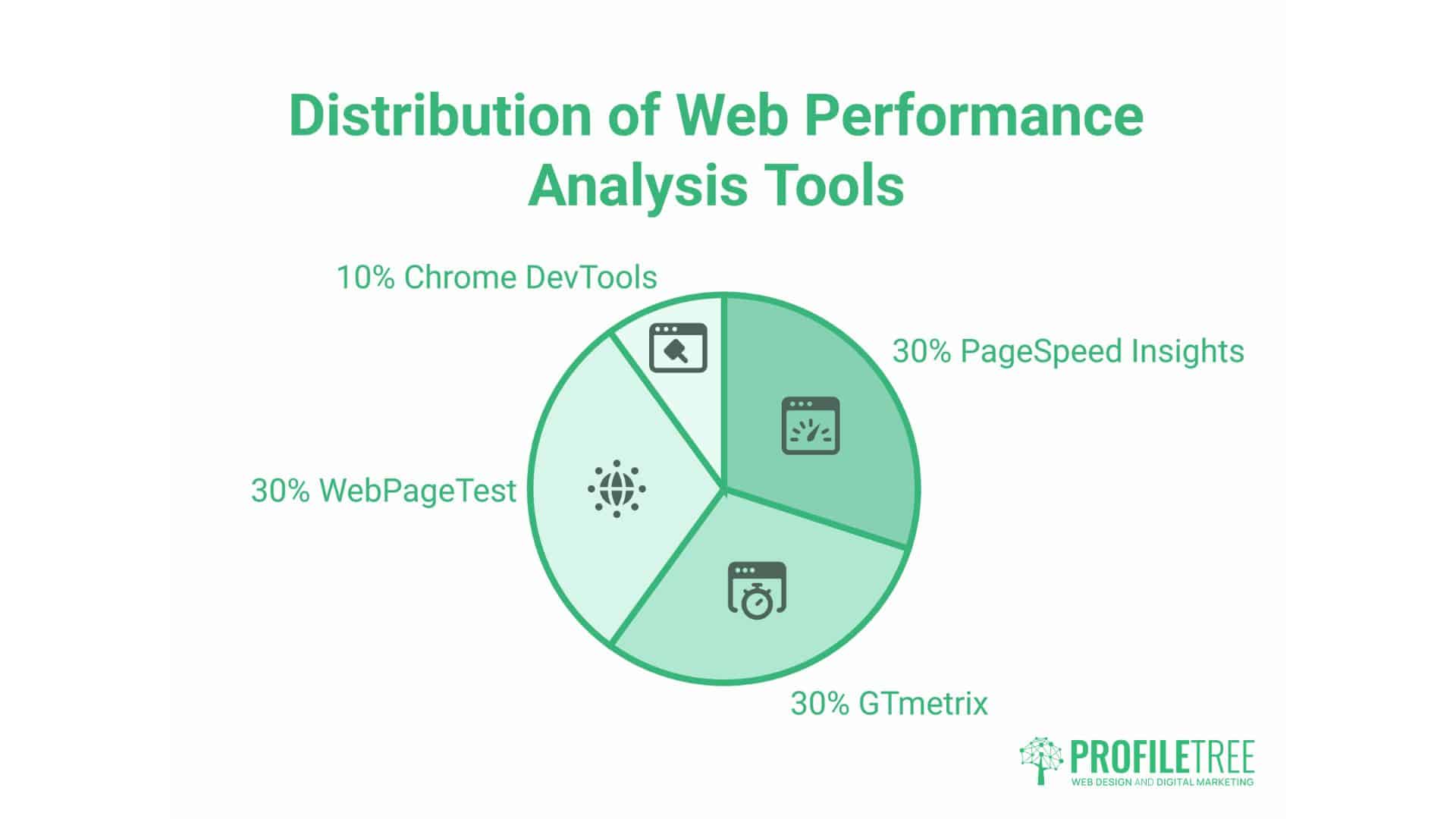 Distribution of Web Performance Analysis Tools

10% Chrome DevTools

30% PageSpeed Insights

30% WebPageTest

30% GTmetrix

PROFILETREE
WEB DESIGN AND DIGITAL MARKETING